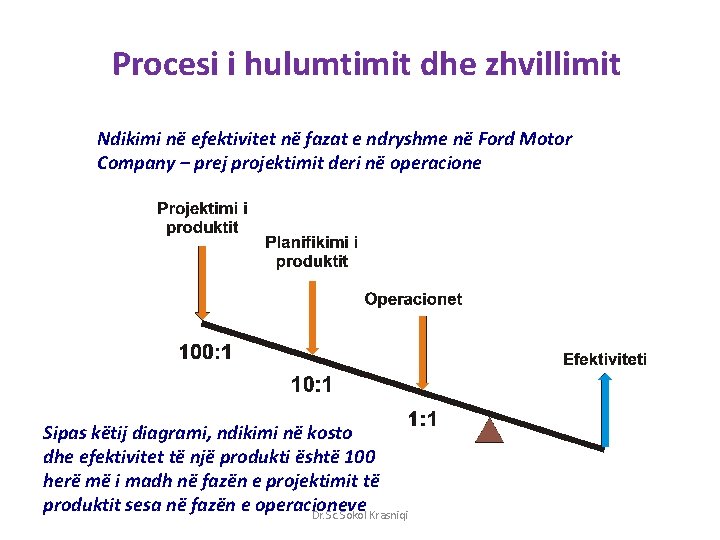 Procesi i hulumtimit dhe zhvillimit

Ndikimi në efektivitet në fazat e ndryshme në Ford Motor Company – prej projektimit deri në operacione

Projektimi i produktit

Planifikimi i produktit

Operacionet

100:1

10:1

1:1

Efektiviteti

Sipas këtij diagrami, ndikimi në kosto dhe efektivitet të një produkti është 100 herë më i madh në fazën e projektimit të produktit sesa në fazën e operacioneve

Dr.Sc.Sokol Krasniqi